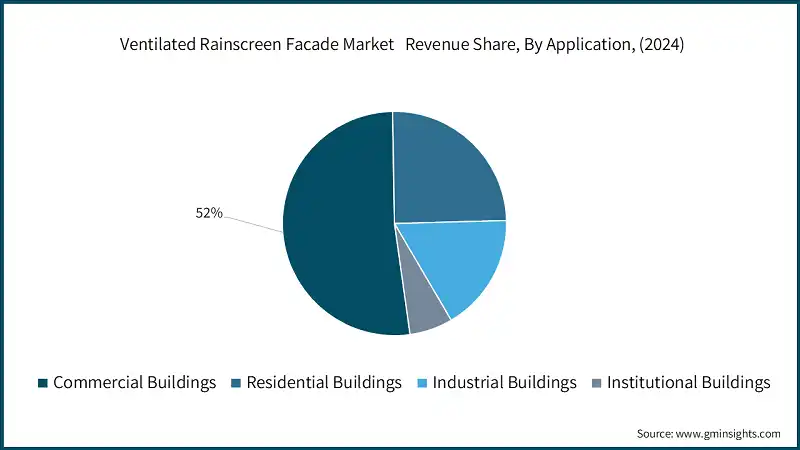 Ventilated Rainscreen Facade Market Revenue Share, By Application, (2024)

52%

Commercial Buildings Residential Buildings Industrial Buildings Institutional Buildings

Source: www.gminsights.com